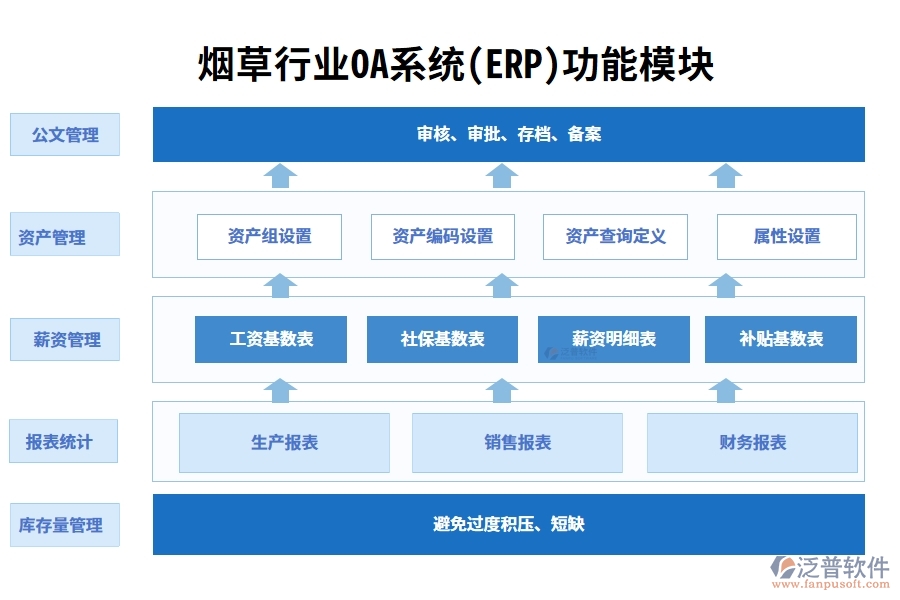 烟草行业OA系统(ERP)功能模块

公文管理

审核、审批、存档、备案

资产管理

资产组设置

资产编码设置

资产查询定义

属性设置

薪资管理

工资基数表

社保基数表

薪资明细表

补贴基数表

报表统计

生产报表

销售报表

财务报表

库存量管理

避免过度积压、短缺

泛普软件
www.fanpusoft.com